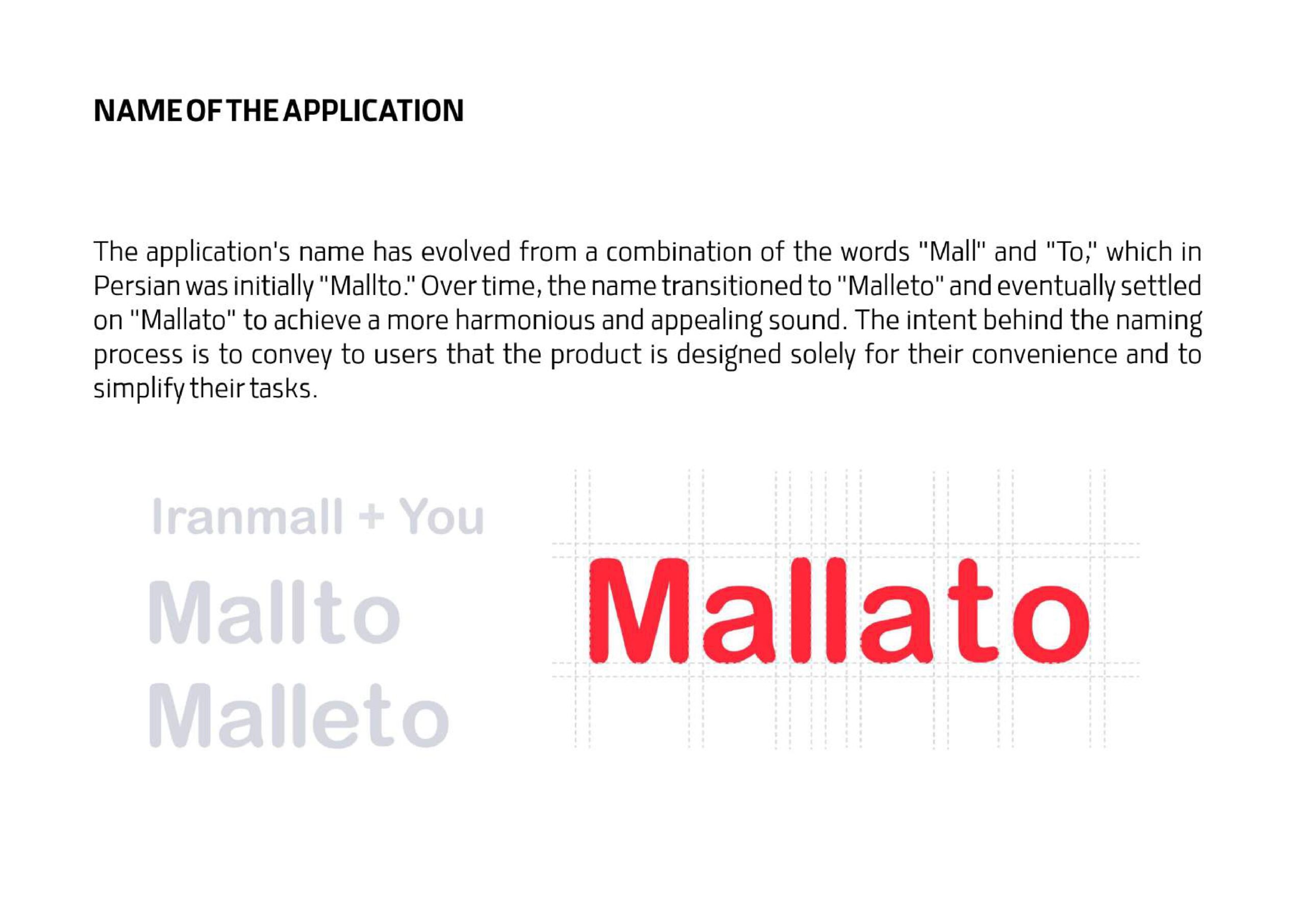 NAME OF THE APPLICATION

The application's name has evolved from a combination of the words "Mall" and "To," which in Persian was initially "Mallto." Over time, the name transitioned to "Malleto" and eventually settled on "Mallato" to achieve a more harmonious and appealing sound. The intent behind the naming process is to convey to users that the product is designed solely for their convenience and to simplify their tasks.

Iranmall + You
Mallto
Malleto

Mallato